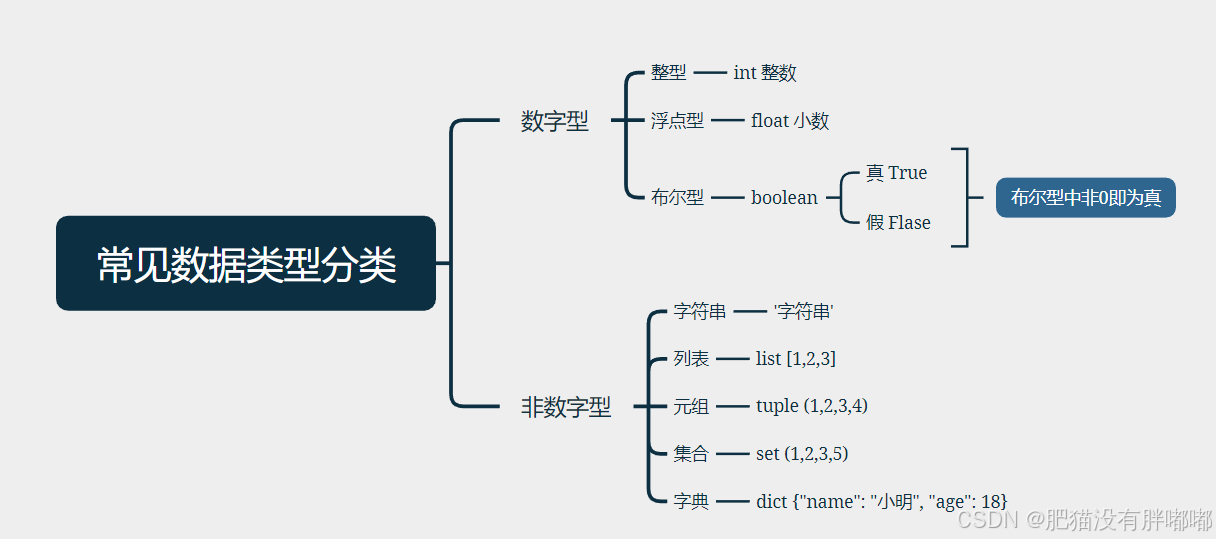 常见数据类型分类

数字型

整型 int 整数

浮点型 float 小数

布尔型 boolean

真 True

假 Flase

布尔型中非0即为真

非数字型

字符串 '字符串'

列表 list [1,2,3]

元组 tuple (1,2,3,4)

集合 set (1,2,3,5)

字典 dict {"name": "小明", "age": 18}

CSDN @肥猫没有胖嘟嘟